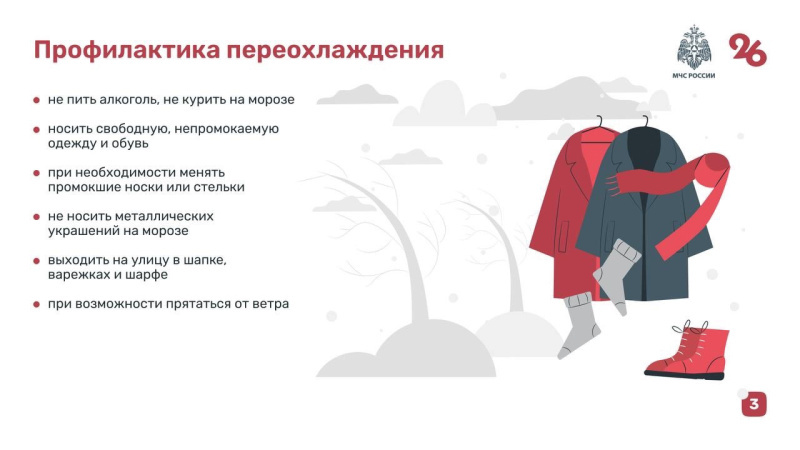 Профилактика переохлаждения

МЧС РОССИИ

26

- не пить алкоголь, не курить на морозе
- носить свободную, непромокаемую одежду и обувь
- при необходимости менять промокшие носки или стельки
- не носить металлических украшений на морозе
- выходить на улицу в шапке, варежках и шарфе
- при возможности прятаться от ветра

3